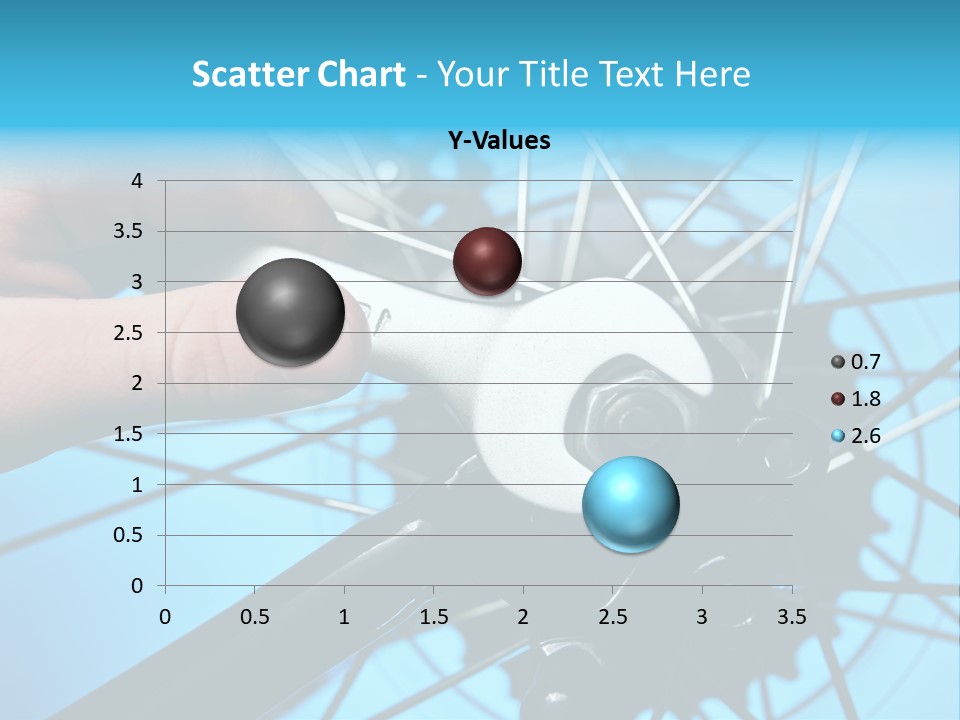 Scatter Chart - Your Title Text Here

Y-Values

4
3.5
3
2.5
2
1.5
1
0.5
0

0 0.5 1 1.5 2 2.5 3 3.5

0.7
1.8
2.6